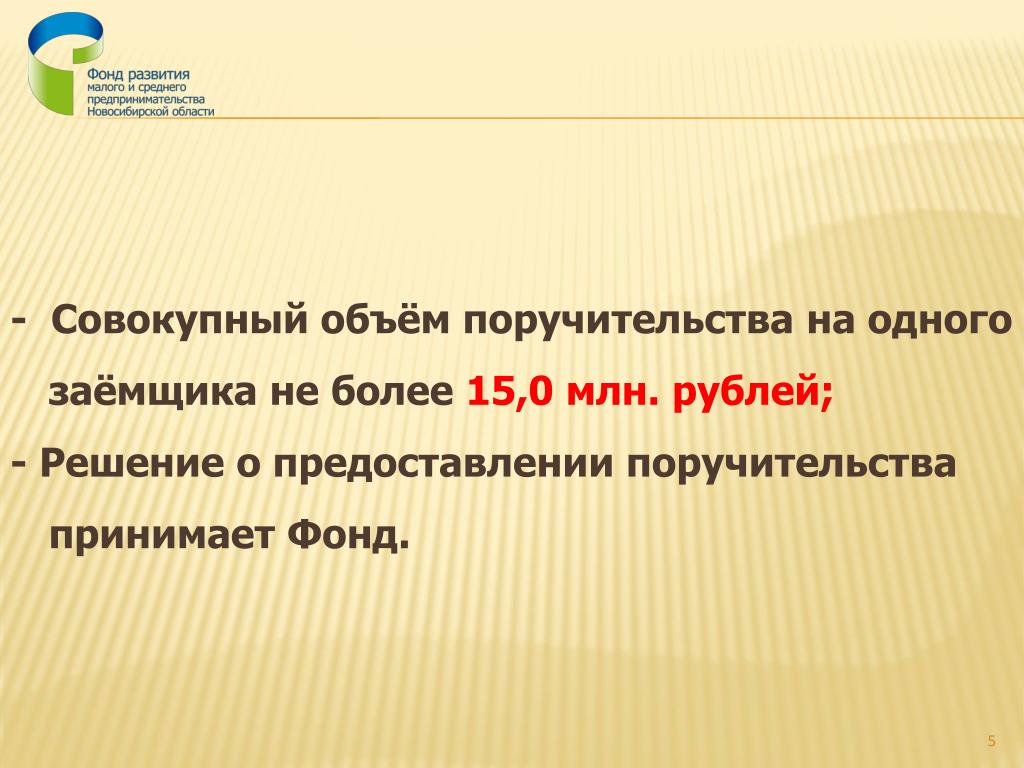 Фонд развития
малого и среднего
предпринимательства
Новосибирской области

- Совокупный объём поручительства на одного заёмщика не более 15,0 млн. рублей;

- Решение о предоставлении поручительства принимает Фонд.

5